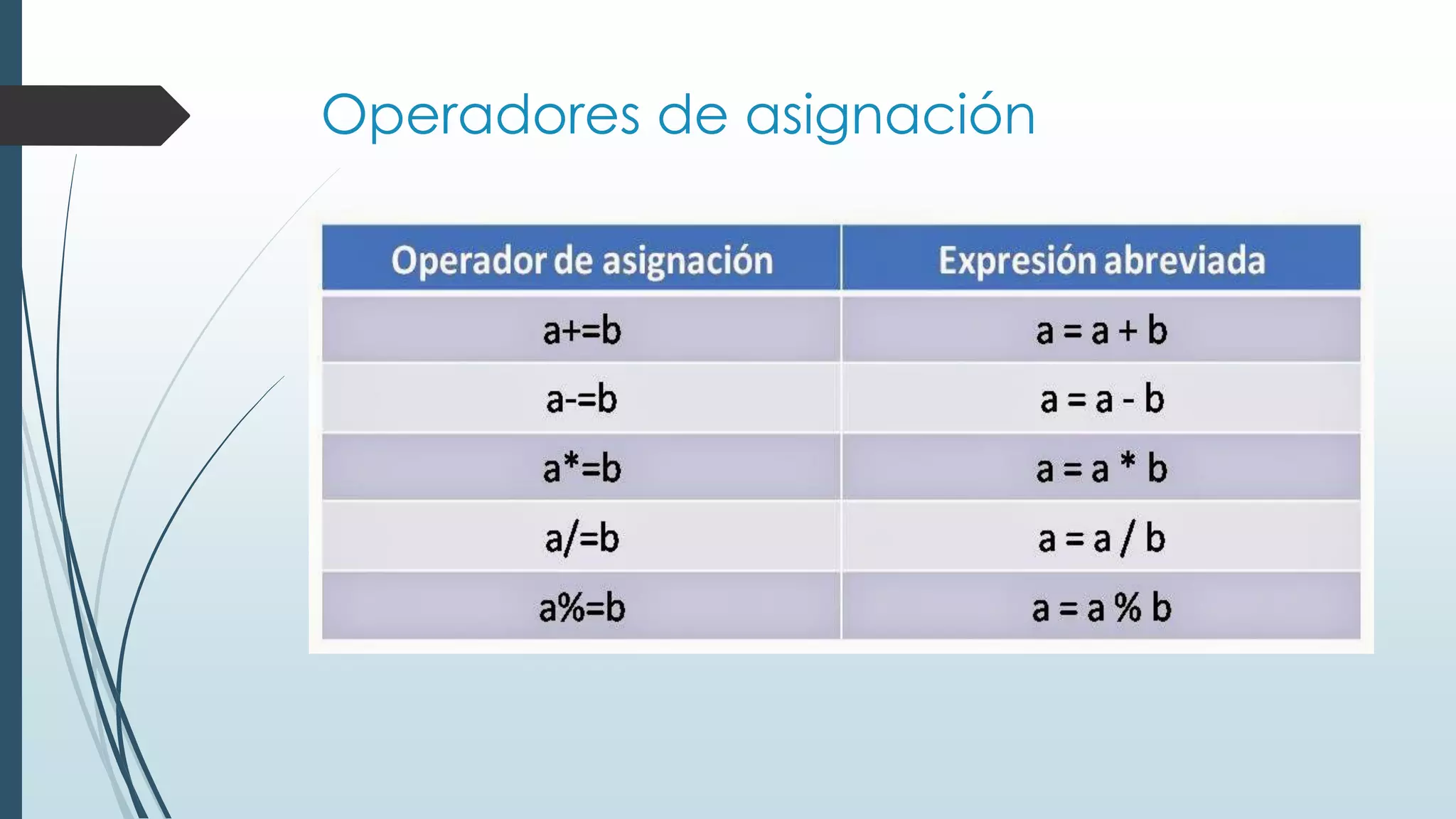 Operadores de asignación

| Operador de asignación | Expresión abreviada |
|---|---|
| a+=b | a = a + b |
| a-=b | a = a - b |
| a*=b | a = a * b |
| a/=b | a = a / b |
| a%=b | a = a % b |